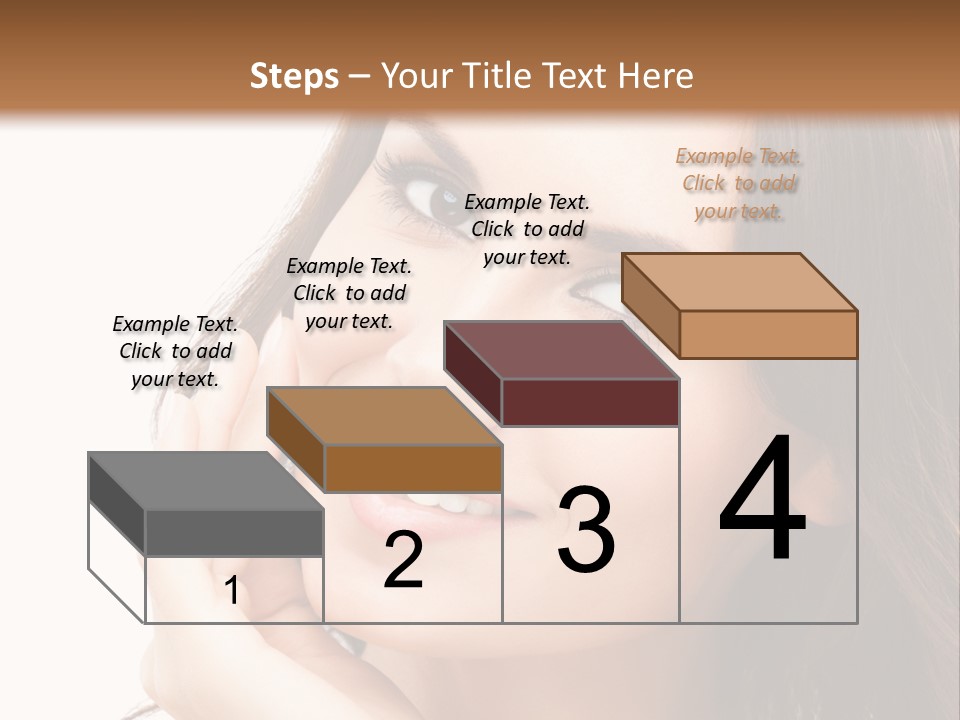 Steps – Your Title Text Here

Example Text. Click to add your text.

Example Text. Click to add your text.

Example Text. Click to add your text.

Example Text. Click to add your text.

1

2

3

4